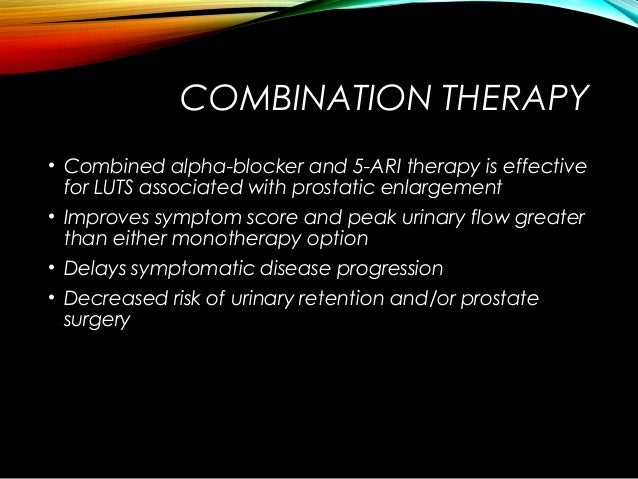 COMBINATION THERAPY

• Combined alpha-blocker and 5-ARI therapy is effective for LUTS associated with prostatic enlargement
• Improves symptom score and peak urinary flow greater than either monotherapy option
• Delays symptomatic disease progression
• Decreased risk of urinary retention and/or prostate surgery